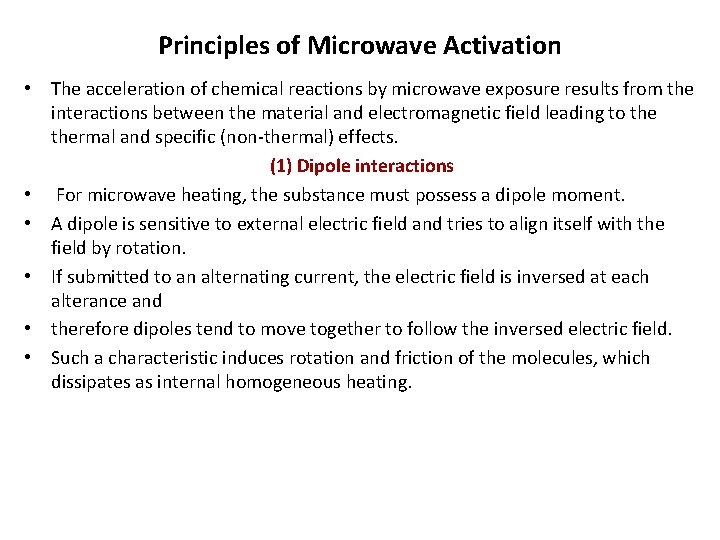 Principles of Microwave Activation

• The acceleration of chemical reactions by microwave exposure results from the interactions between the material and electromagnetic field leading to the thermal and specific (non-thermal) effects.

(1) Dipole interactions

• For microwave heating, the substance must possess a dipole moment.

• A dipole is sensitive to external electric field and tries to align itself with the field by rotation.

• If submitted to an alternating current, the electric field is inversed at each alterance and

• therefore dipoles tend to move together to follow the inversed electric field.

• Such a characteristic induces rotation and friction of the molecules, which dissipates as internal homogeneous heating.